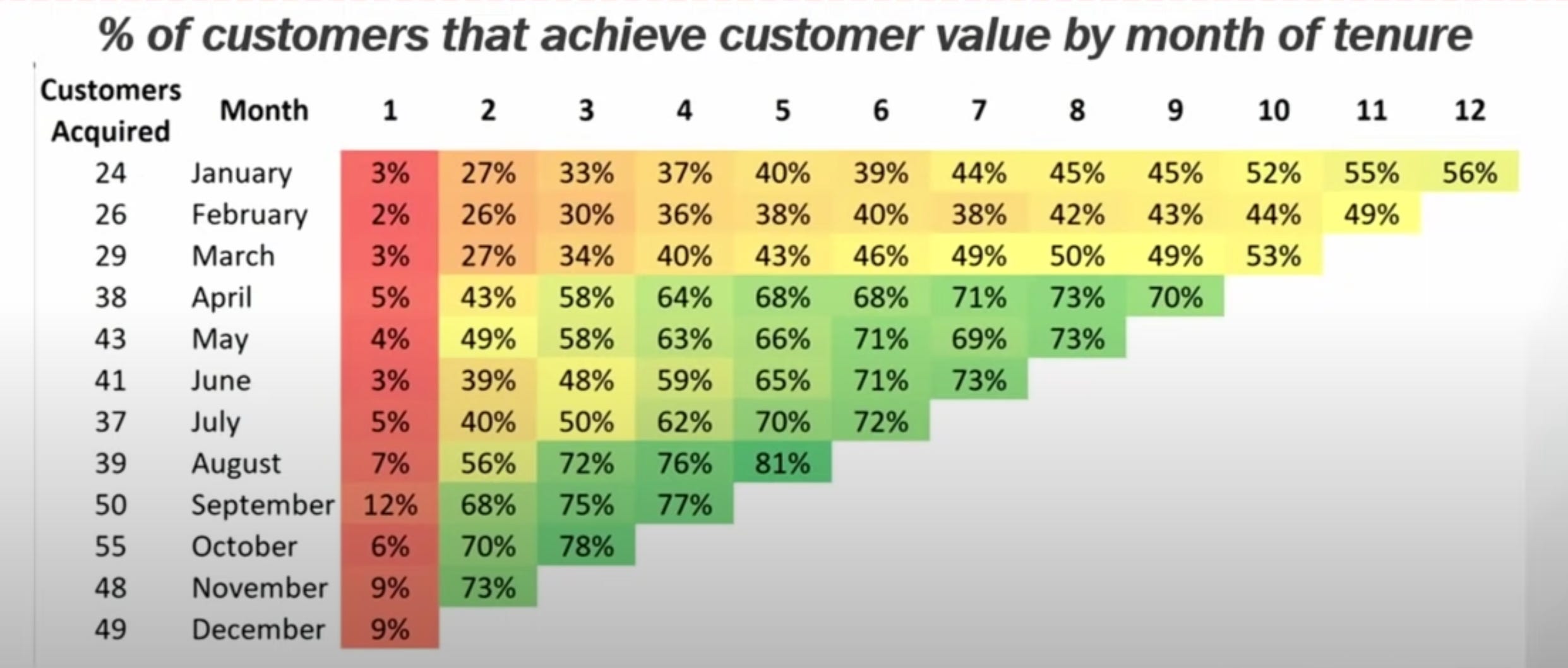 % of customers that achieve customer value by month of tenure

| Customers Acquired | Month | 1 | 2 | 3 | 4 | 5 | 6 | 7 | 8 | 9 | 10 | 11 | 12 |
|---|---|---|---|---|---|---|---|---|---|---|---|---|---|
| 24 | January | 3% | 27% | 33% | 37% | 40% | 39% | 44% | 45% | 45% | 52% | 55% | 56% |
| 26 | February | 2% | 26% | 30% | 36% | 38% | 40% | 38% | 42% | 43% | 44% | 49% | |
| 29 | March | 3% | 27% | 34% | 40% | 43% | 46% | 49% | 50% | 49% | 53% | | |
| 38 | April | 5% | 43% | 58% | 64% | 68% | 68% | 71% | 73% | 70% | | | |
| 43 | May | 4% | 49% | 58% | 63% | 66% | 71% | 69% | 73% | | | | |
| 41 | June | 3% | 39% | 48% | 59% | 65% | 71% | 73% | | | | | |
| 37 | July | 5% | 40% | 50% | 62% | 70% | 72% | | | | | | |
| 39 | August | 7% | 56% | 72% | 76% | 81% | | | | | | | |
| 50 | September | 12% | 68% | 75% | 77% | | | | | | | | |
| 55 | October | 6% | 70% | 78% | | | | | | | | | |
| 48 | November | 9% | 73% | | | | | | | | | | |
| 49 | December | 9% | | | | | | | | | | | |